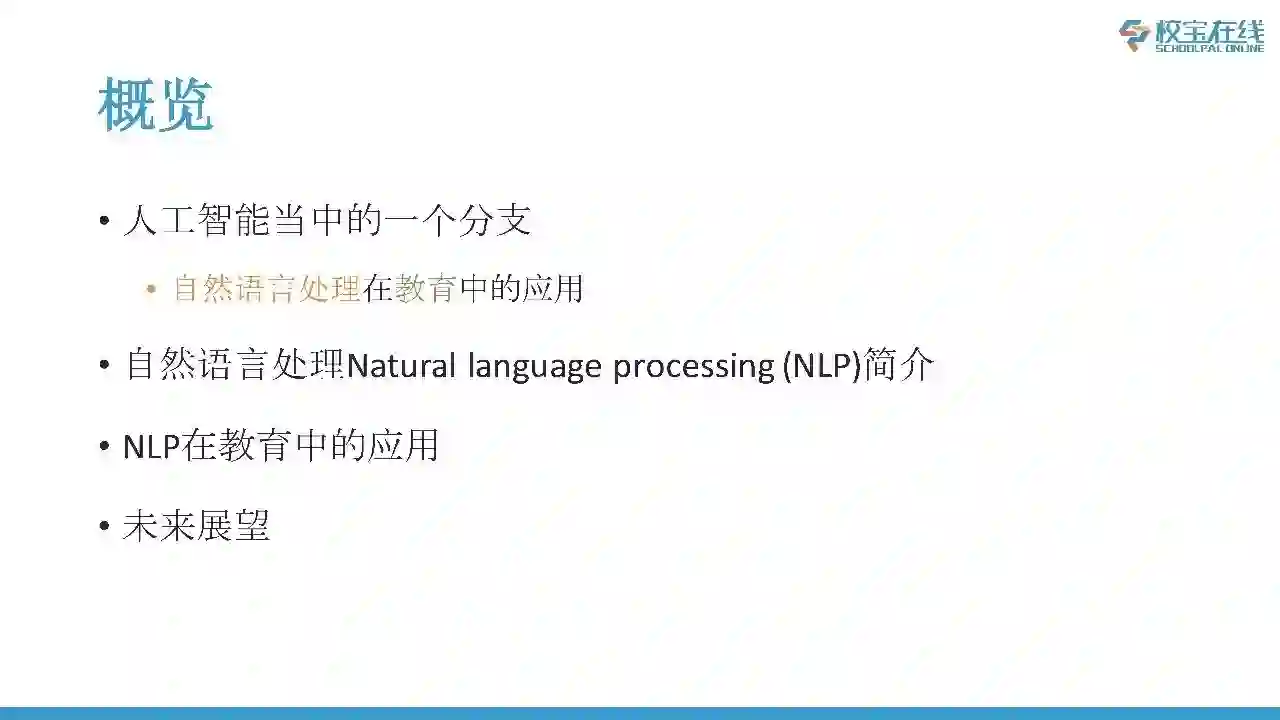 校宝在线
SCHOOLPAL ONLINE

概览

• 人工智能当中的一个分支
  • 自然语言处理在教育中的应用
• 自然语言处理Natural language processing (NLP)简介
• NLP在教育中的应用
• 未来展望